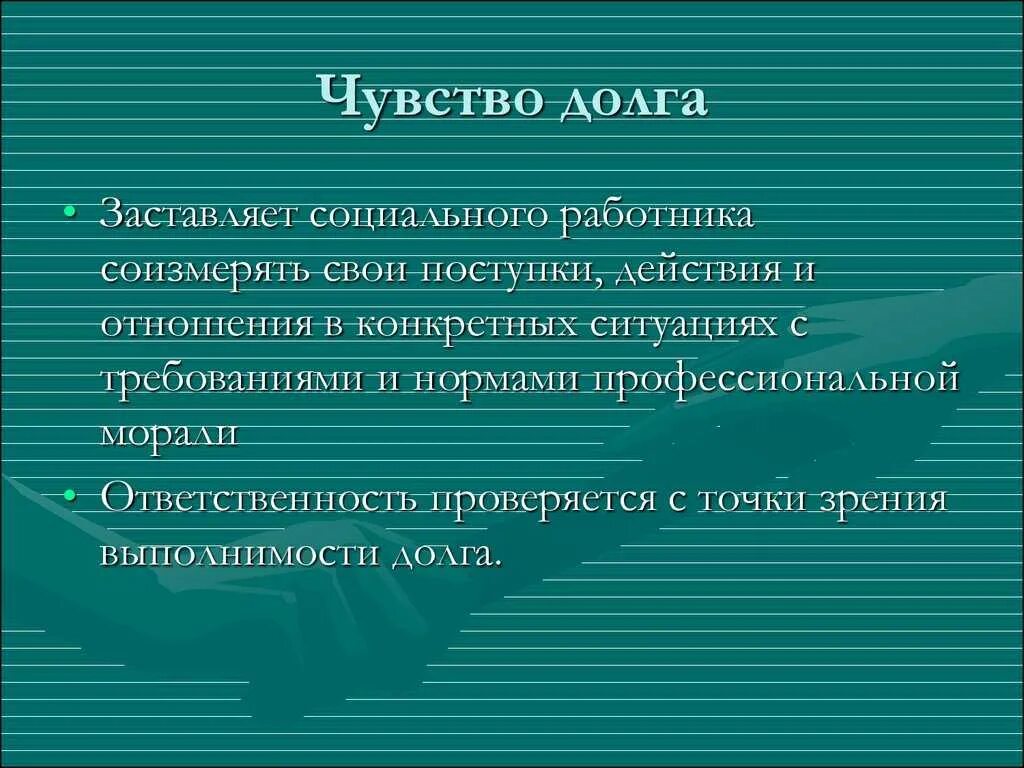 Чувство долга

• Заставляет социального работника соизмерять свои поступки, действия и отношения в конкретных ситуациях с требованиями и нормами профессиональной морали

• Ответственность проверяется с точки зрения выполнимости долга.